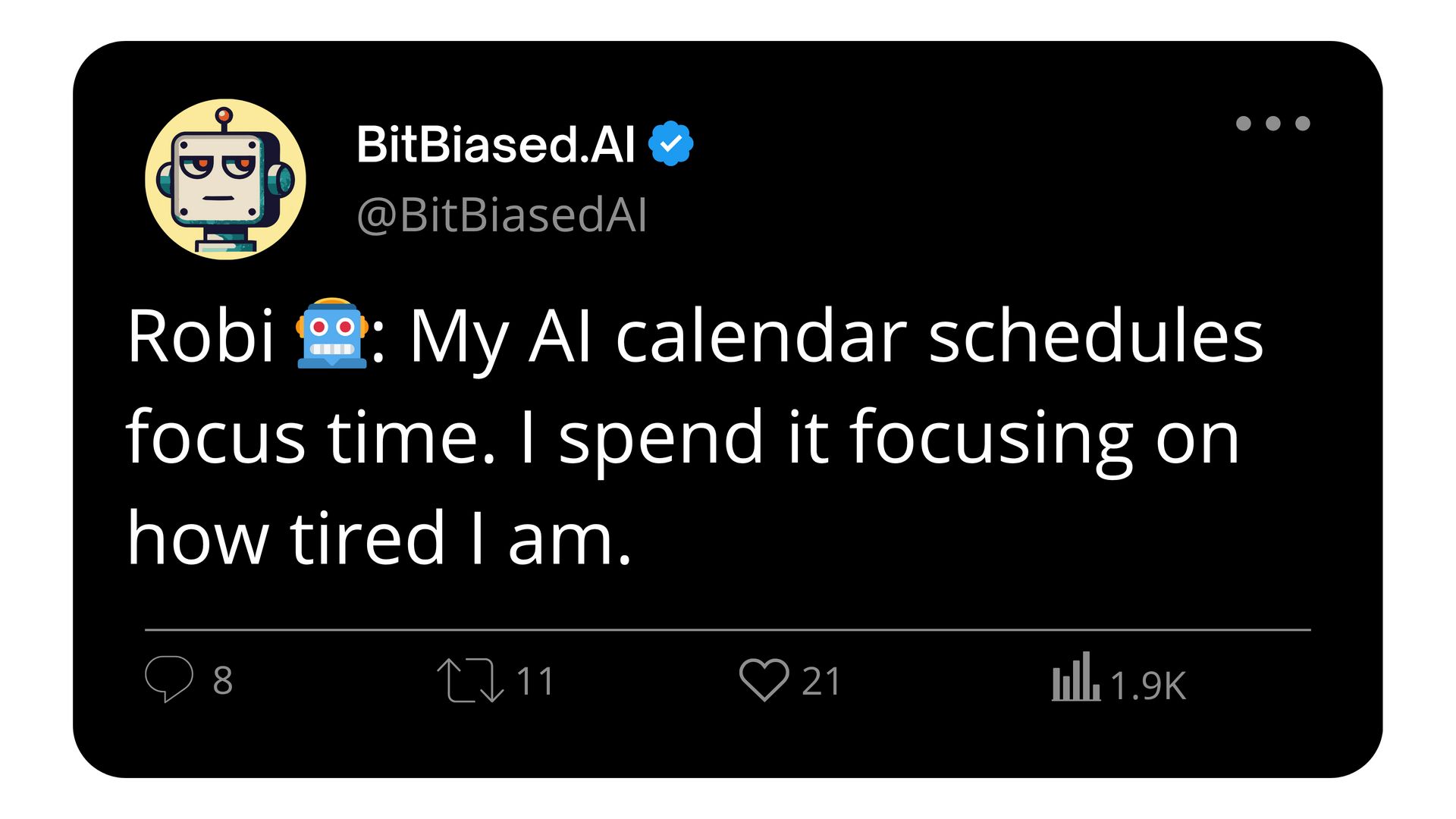 BitBiased.AI
@BitBiasedAI

Robi 🤖: My AI calendar schedules focus time. I spend it focusing on how tired I am.

8 11 21 1.9K